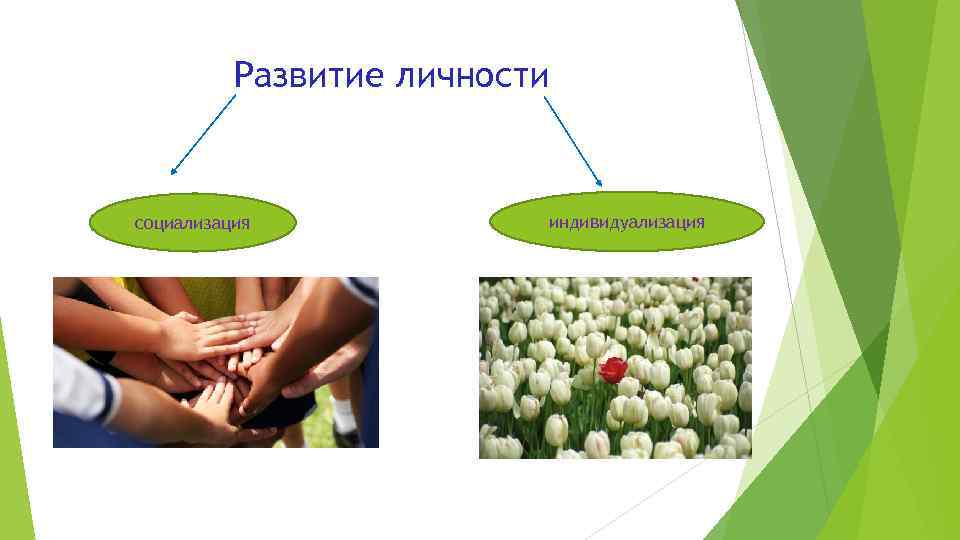 Развитие личности

социализация

индивидуализация